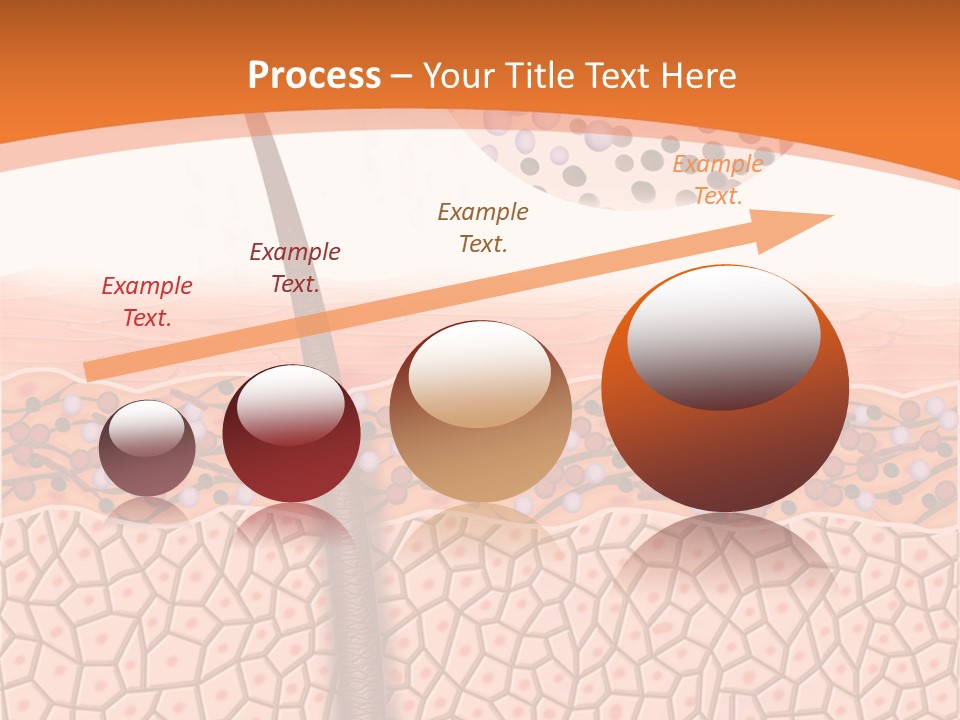 Process – Your Title Text Here

Example Text.

Example Text.

Example Text.

Example Text.